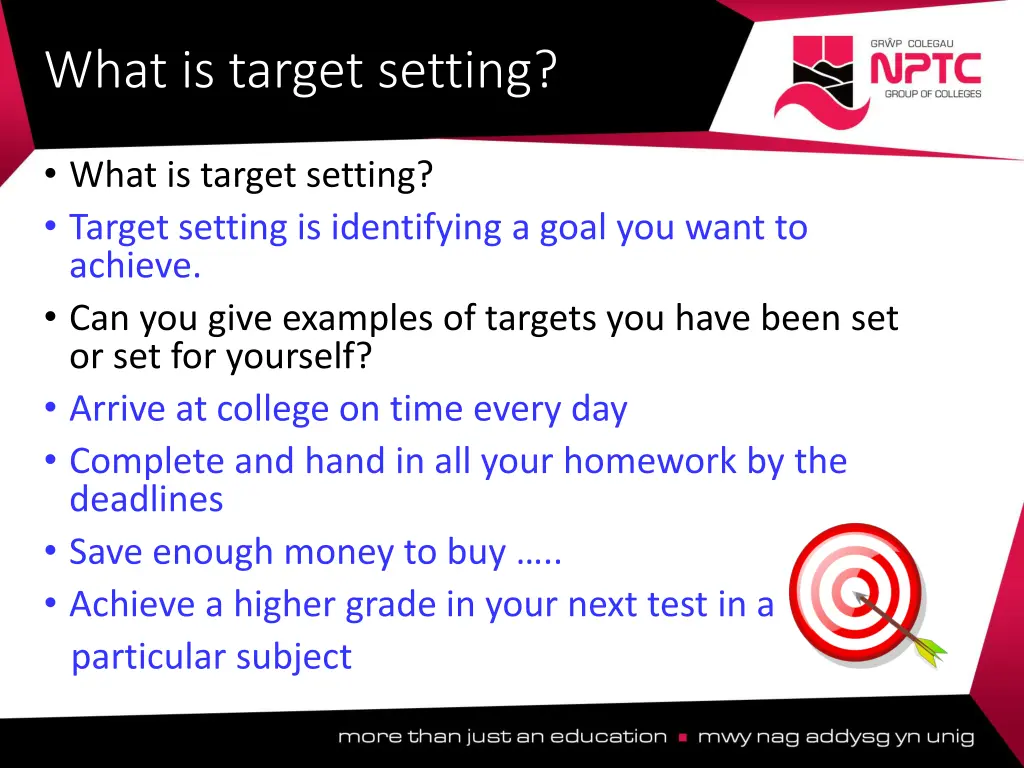 What is target setting?

GRŴP COLEGAU
NPTC
GROUP OF COLLEGES

• What is target setting?
• Target setting is identifying a goal you want to achieve.
• Can you give examples of targets you have been set or set for yourself?
• Arrive at college on time every day
• Complete and hand in all your homework by the deadlines
• Save enough money to buy …..
• Achieve a higher grade in your next test in a particular subject

more than just an education ▪ mwy nag addysg yn unig